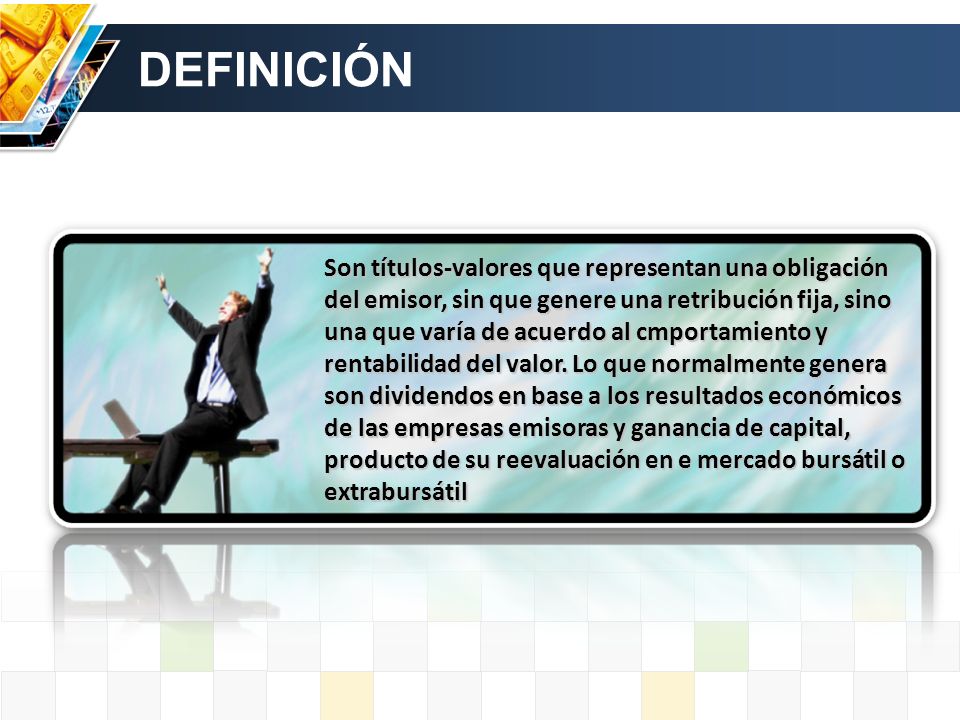 DEFINICIÓN

Son títulos-valores que representan una obligación del emisor, sin que genere una retribución fija, sino una que varía de acuerdo al cmportamiento y rentabilidad del valor. Lo que normalmente genera son dividendos en base a los resultados económicos de las empresas emisoras y ganancia de capital, producto de su reevaluación en e mercado bursátil o extrabursátil